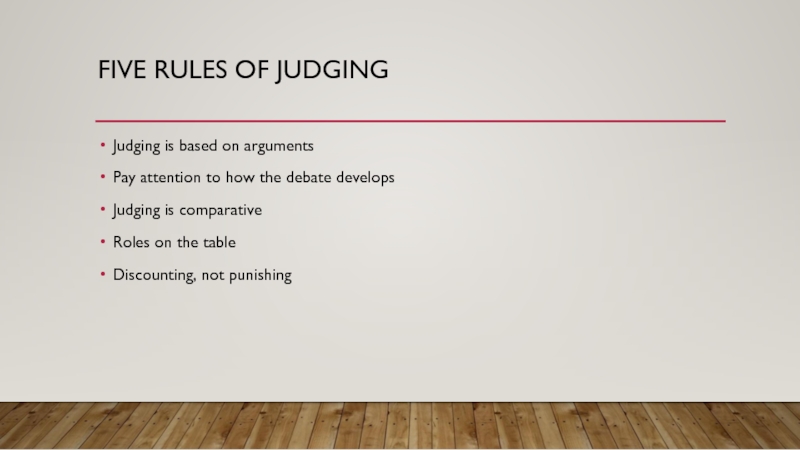 FIVE RULES OF JUDGING

• Judging is based on arguments
• Pay attention to how the debate develops
• Judging is comparative
• Roles on the table
• Discounting, not punishing